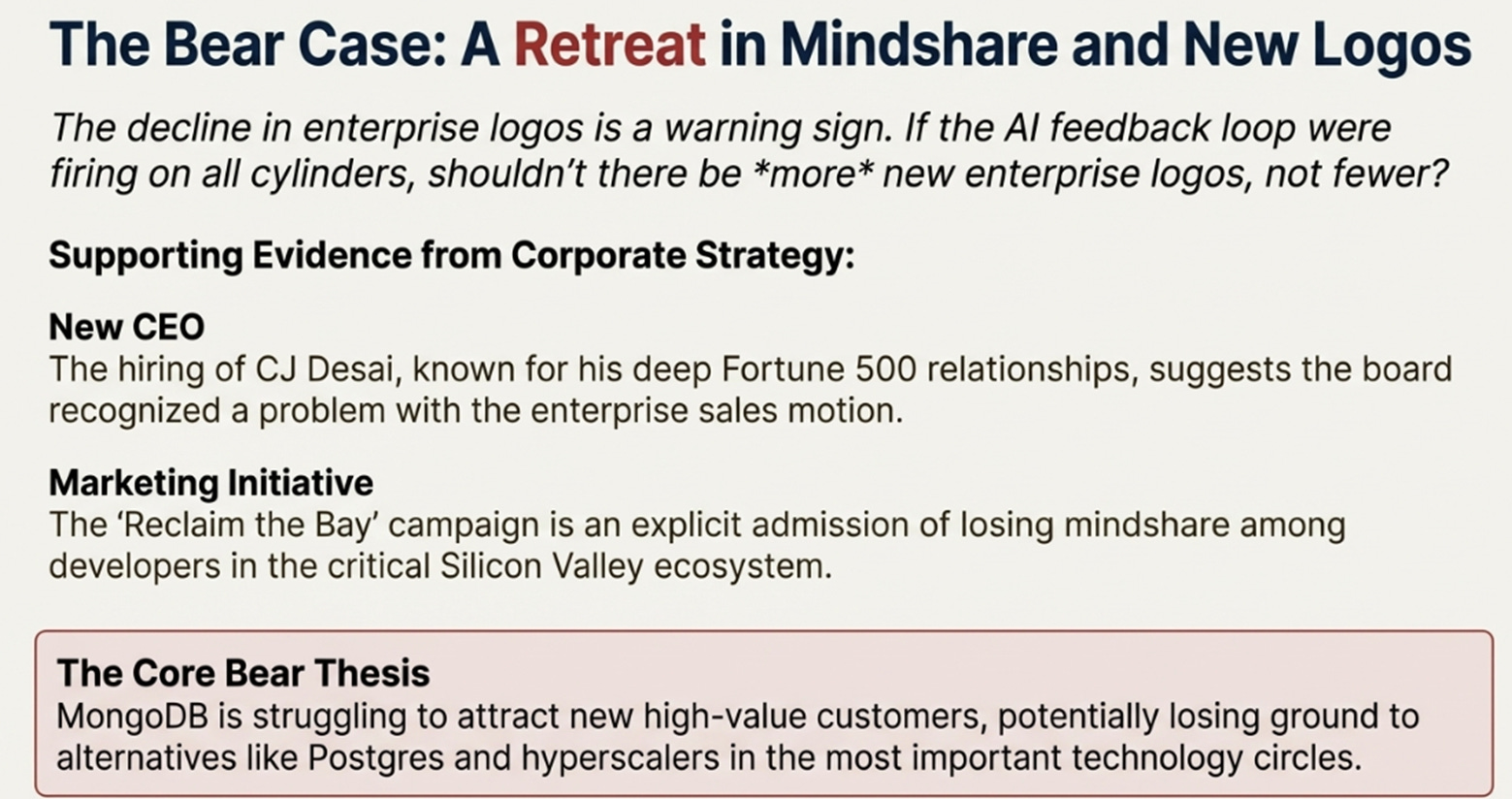 The Bear Case: A Retreat in Mindshare and New Logos

The decline in enterprise logos is a warning sign. If the AI feedback loop were firing on all cylinders, shouldn't there be *more* new enterprise logos, not fewer?

Supporting Evidence from Corporate Strategy:

New CEO
The hiring of CJ Desai, known for his deep Fortune 500 relationships, suggests the board recognized a problem with the enterprise sales motion.

Marketing Initiative
The 'Reclaim the Bay' campaign is an explicit admission of losing mindshare among developers in the critical Silicon Valley ecosystem.

The Core Bear Thesis
MongoDB is struggling to attract new high-value customers, potentially losing ground to alternatives like Postgres and hyperscalers in the most important technology circles.